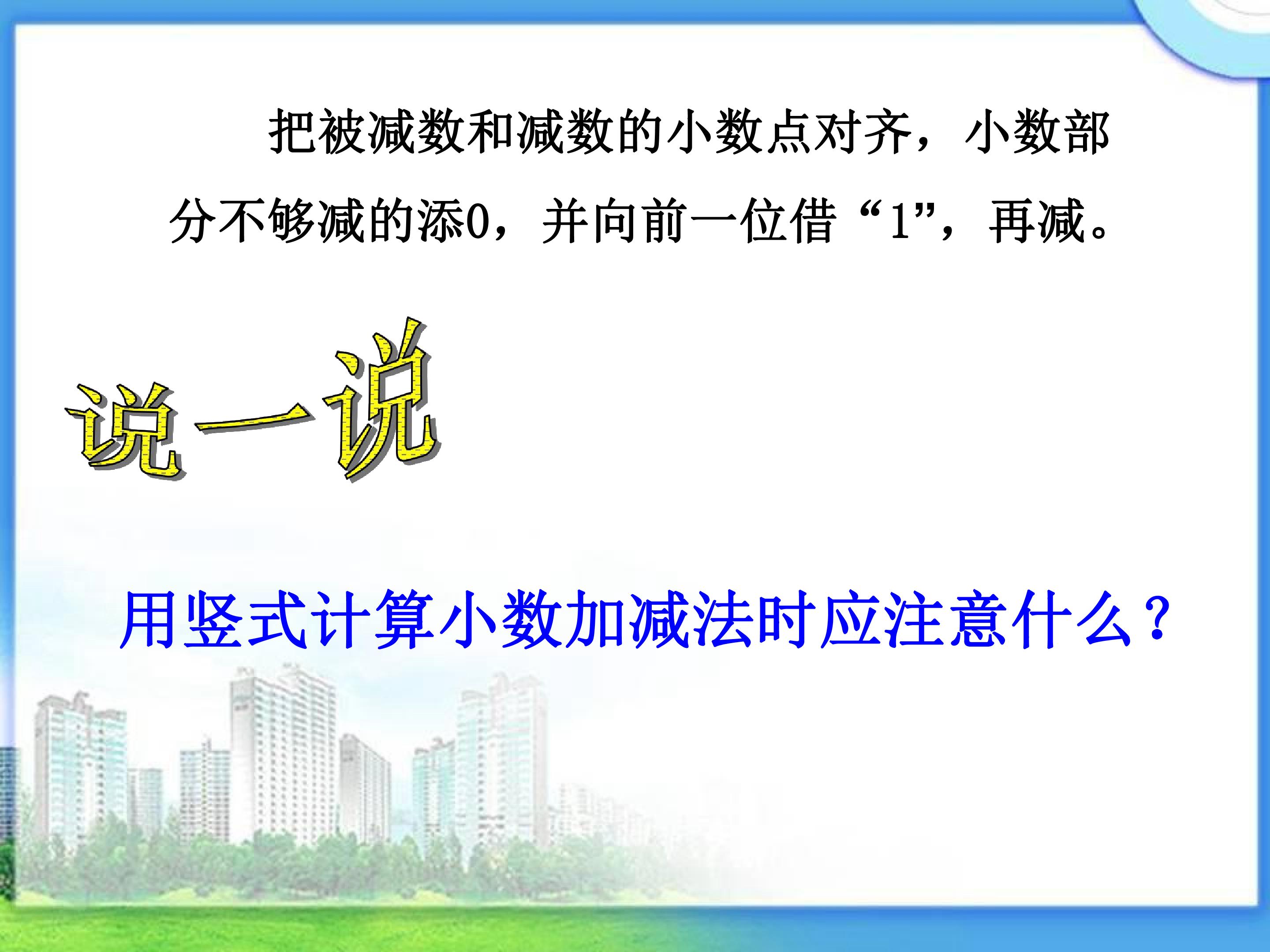 把被减数和减数的小数点对齐，小数部分不够减的添0，并向前一位借“1”，再减。

说一说

用竖式计算小数加减法时应注意什么？